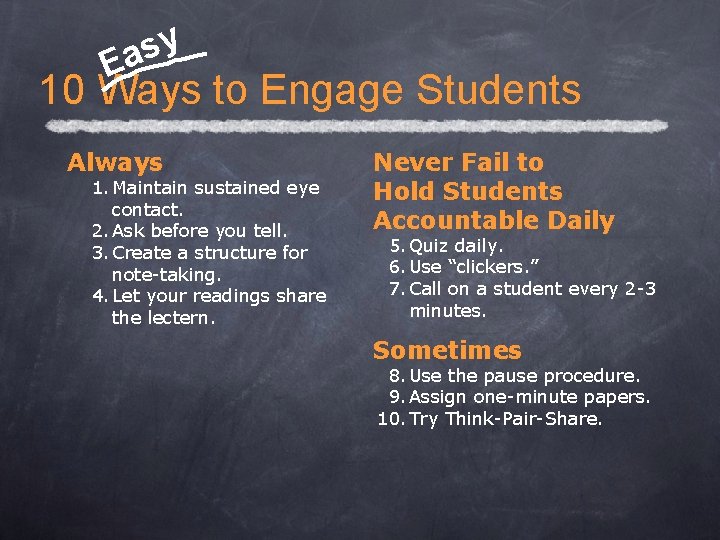 Easy
10 Ways to Engage Students

Always
1. Maintain sustained eye contact.
2. Ask before you tell.
3. Create a structure for note-taking.
4. Let your readings share the lectern.

Never Fail to Hold Students Accountable Daily
5. Quiz daily.
6. Use “clickers.”
7. Call on a student every 2-3 minutes.

Sometimes
8. Use the pause procedure.
9. Assign one-minute papers.
10. Try Think-Pair-Share.